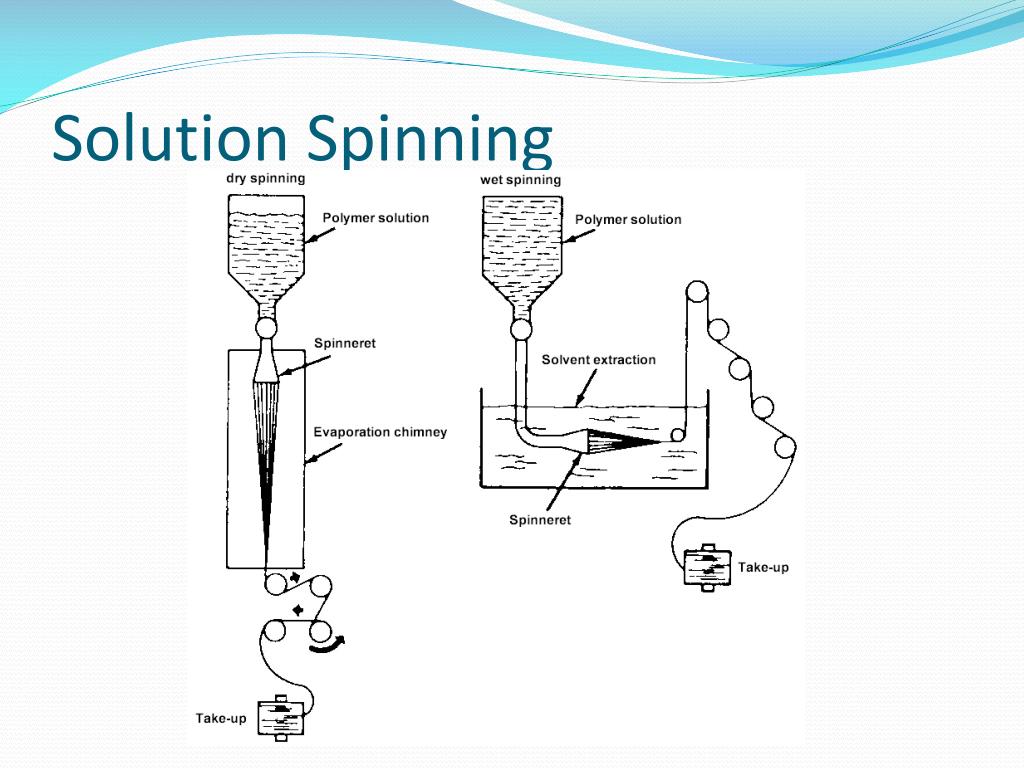 Solution Spinning

dry spinning

Polymer solution

Spinneret

Evaporation chimney

Take-up

wet spinning

Polymer solution

Solvent extraction

Spinneret

Take-up